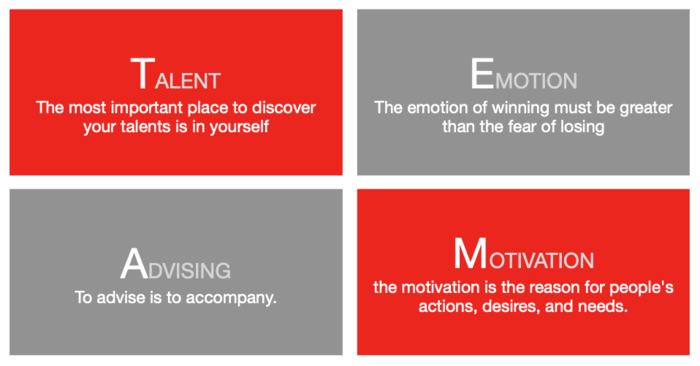 TALENT
The most important place to discover your talents is in yourself

EMOTION
The emotion of winning must be greater than the fear of losing

ADVISING
To advise is to accompany.

MOTIVATION
the motivation is the reason for people's actions, desires, and needs.